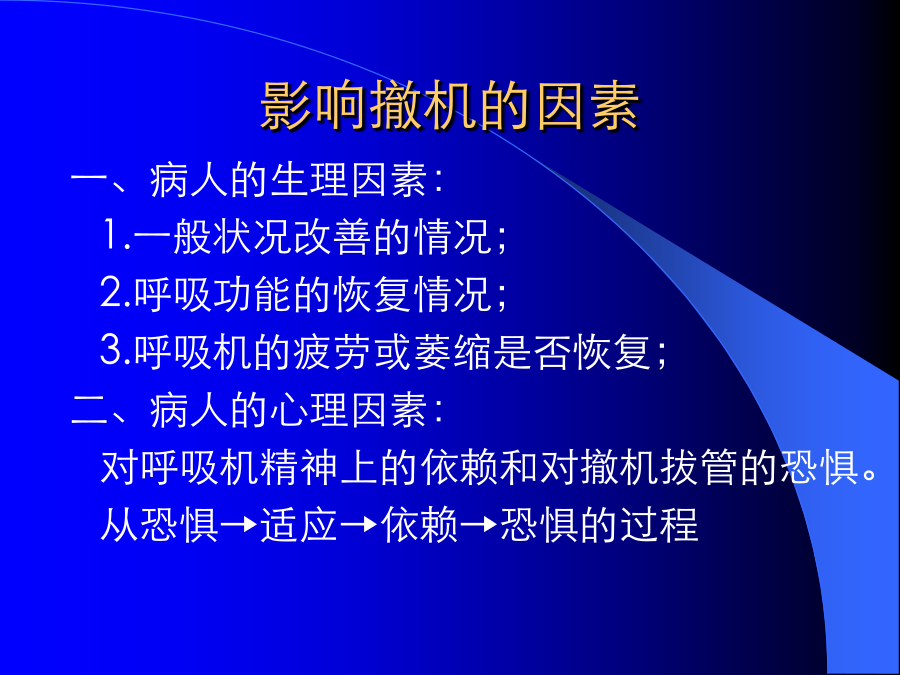 影响撤机的因素

一、病人的生理因素：

1.一般状况改善的情况；

2.呼吸功能的恢复情况；

3.呼吸机的疲劳或萎缩是否恢复；

二、病人的心理因素：

对呼吸机精神上的依赖和对撤机拔管的恐惧。

从恐惧→适应→依赖→恐惧的过程